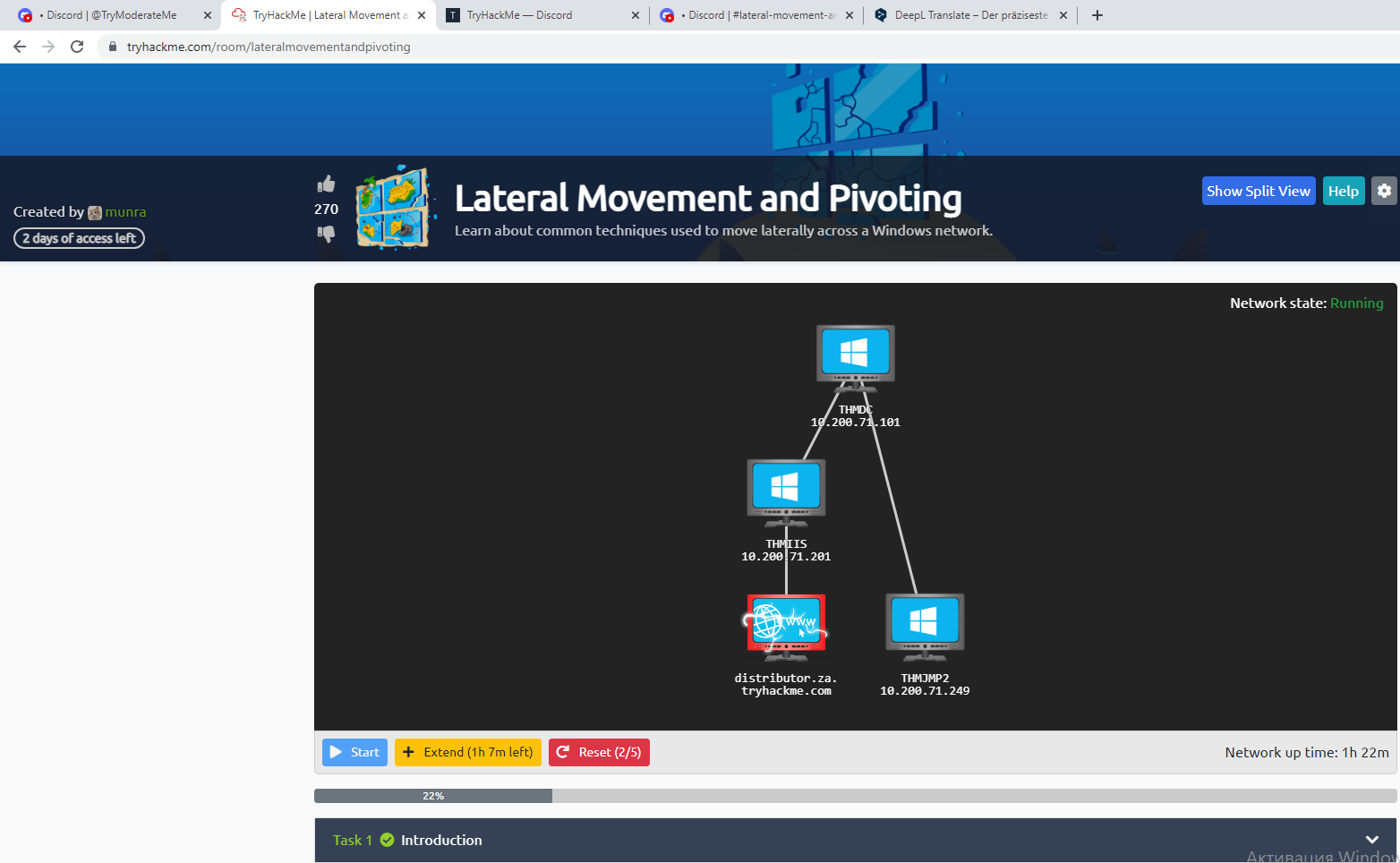 • Discord | @TryModerateMe
TryHackMe | Lateral Movement a
TryHackMe — Discord
• Discord | #lateral-movement-ar
DeepL Translate – Der präziseste

tryhackme.com/room/lateralmovementandpivoting

Created by munra
2 days of access left

270

Lateral Movement and Pivoting
Learn about common techniques used to move laterally across a Windows network.

Show Split View
Help

Network state: Running

THMDC
10.200.71.101

THMIIS
10.200.71.201

www

distributor.za.
tryhackme.com

THMJMP2
10.200.71.249

Start
Extend (1h 7m left)
Reset (2/5)

Network up time: 1h 22m

22%

Task 1 Introduction

Активация Window